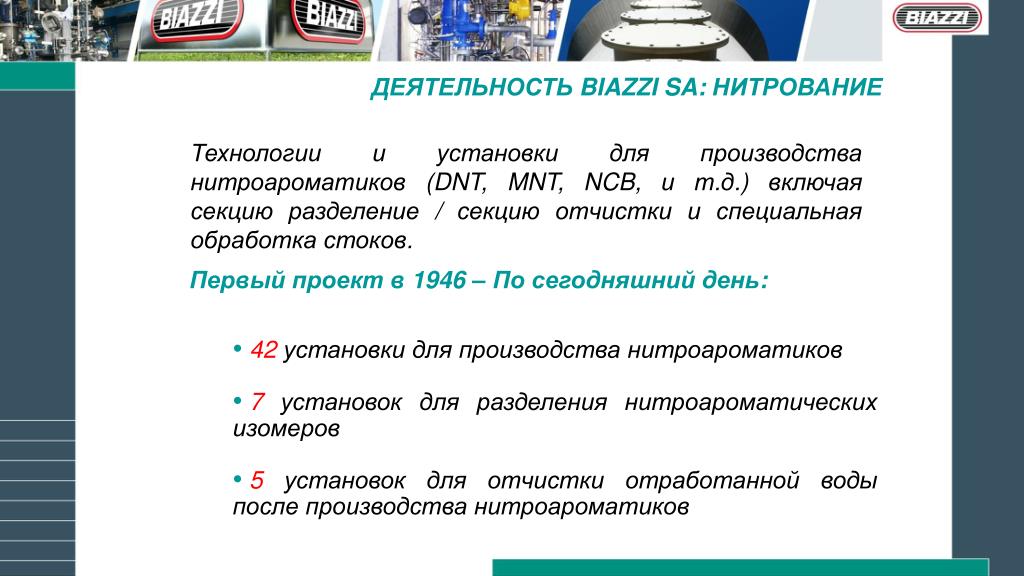 BIAZZI

BIAZZI

BIAZZI

ДЕЯТЕЛЬНОСТЬ BIAZZI SA: НИТРОВАНИЕ

Технологии и установки для производства нитроароматиков (DNT, MNT, NCB, и т.д.) включая секцию разделение / секцию отчистки и специальная обработка стоков.

Первый проект в 1946 – По сегодняшний день:

• 42 установки для производства нитроароматиков

• 7 установок для разделения нитроароматических изомеров

• 5 установок для отчистки отработанной воды после производства нитроароматиков